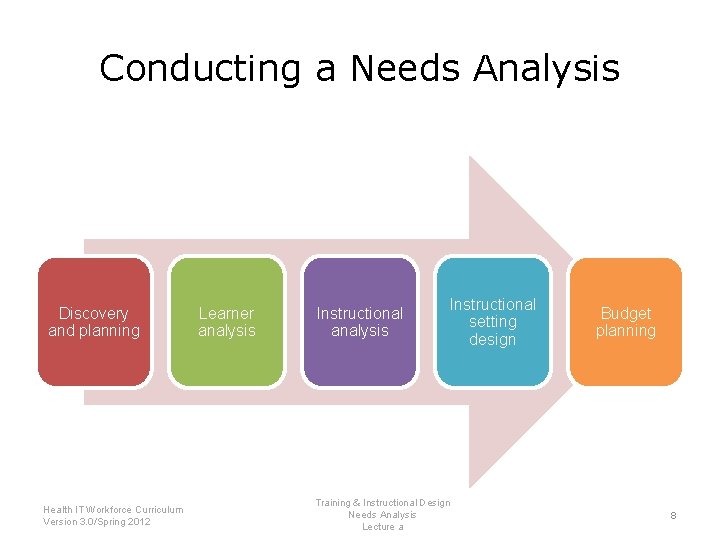 Conducting a Needs Analysis

Discovery and planning

Learner analysis

Instructional analysis

Instructional setting design

Budget planning

Health IT Workforce Curriculum
Version 3.0/Spring 2012

Training & Instructional Design
Needs Analysis
Lecture a

8